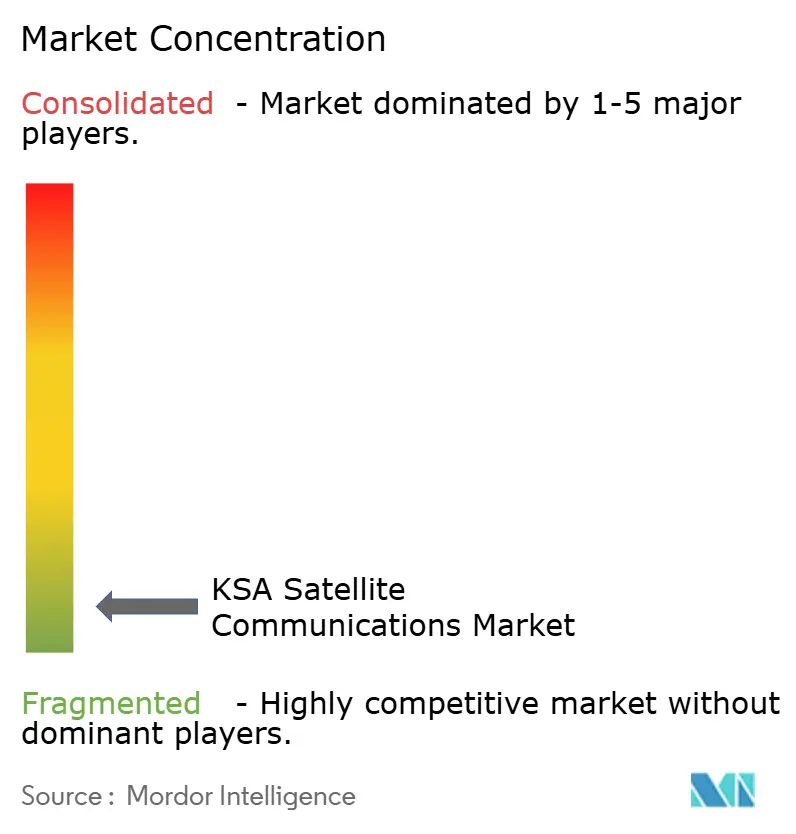 Market Concentration

Consolidated - Market dominated by 1-5 major players.

KSA Satellite Communications Market

Fragmented - Highly competitive market without dominant players.

Source : Mordor Intelligence